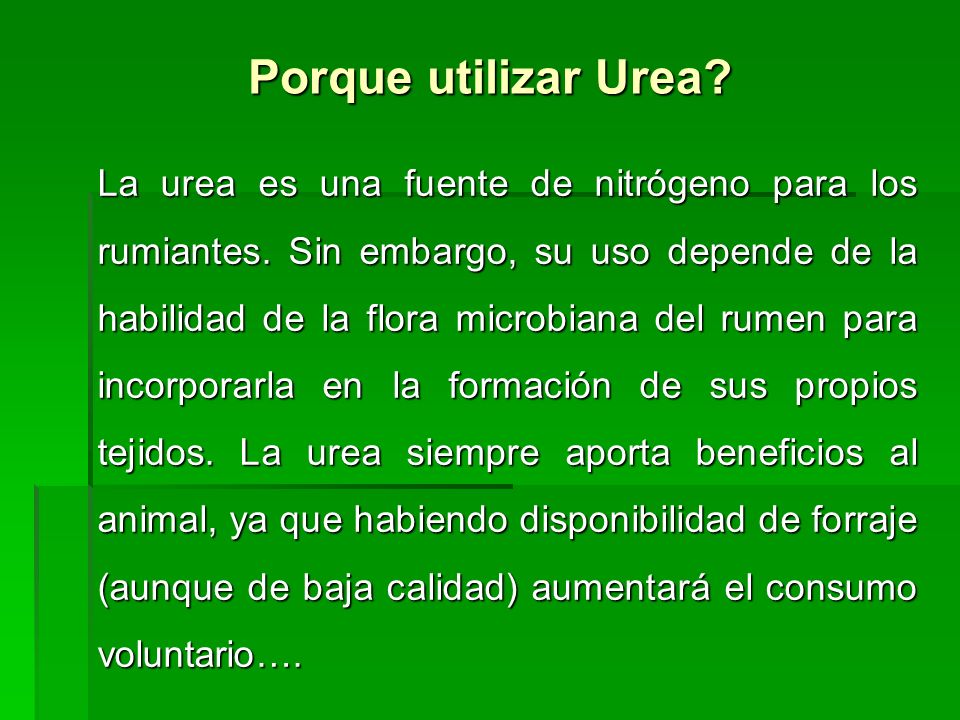 Porque utilizar Urea?

La urea es una fuente de nitrógeno para los rumiantes. Sin embargo, su uso depende de la habilidad de la flora microbiana del rumen para incorporarla en la formación de sus propios tejidos. La urea siempre aporta beneficios al animal, ya que habiendo disponibilidad de forraje (aunque de baja calidad) aumentará el consumo voluntario….